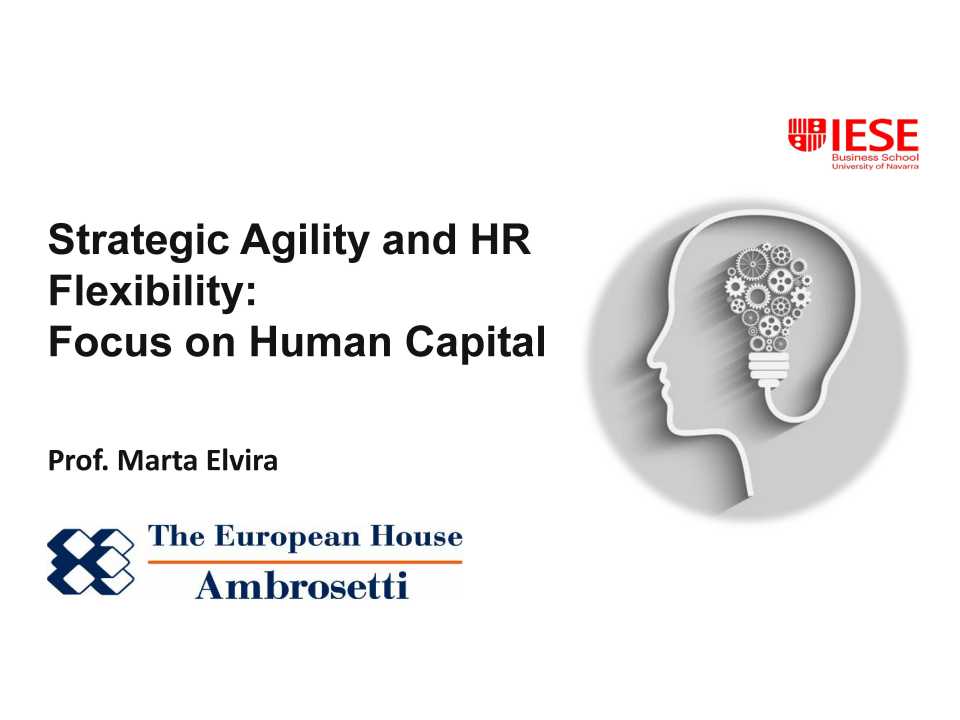 IESE
Business School
University of Navarra

Strategic Agility and HR Flexibility:
Focus on Human Capital

Prof. Marta Elvira

The European House
Ambrosetti